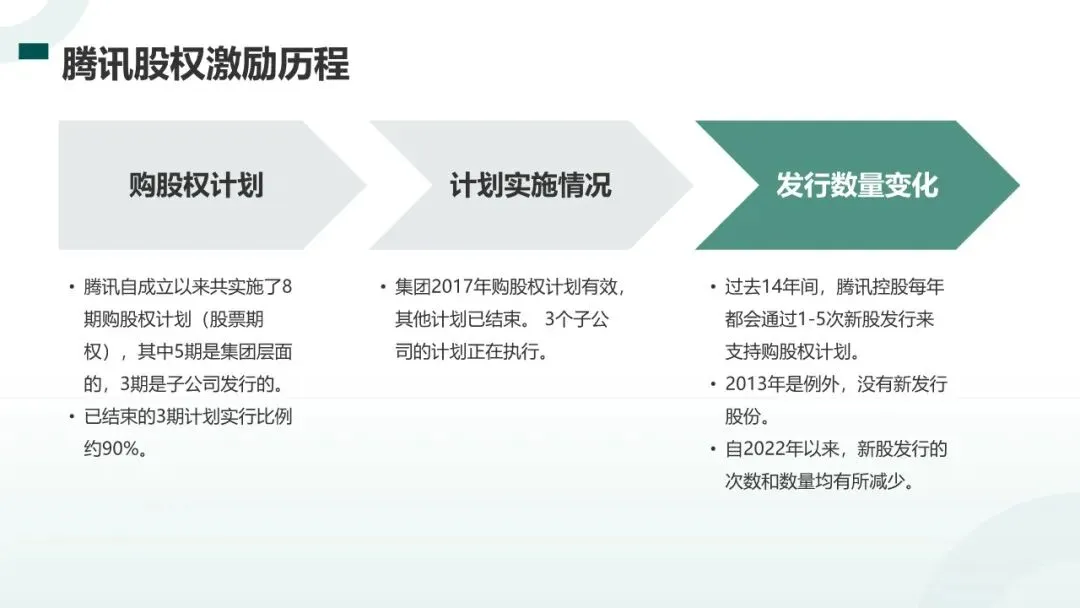 腾讯股权激励历程

购股权计划

计划实施情况

发行数量变化

• 腾讯自成立以来共实施了8期购股权计划（股票期权），其中5期是集团层面的，3期是子公司发行的。
• 已结束的3期计划实行比例约90%。

• 集团2017年购股权计划有效，其他计划已结束。 3个子公司的计划正在执行。

• 过去14年间，腾讯控股每年都会通过1-5次新股发行来支持购股权计划。
• 2013年是例外，没有新发行股份。
• 自2022年以来，新股发行的次数和数量均有所减少。